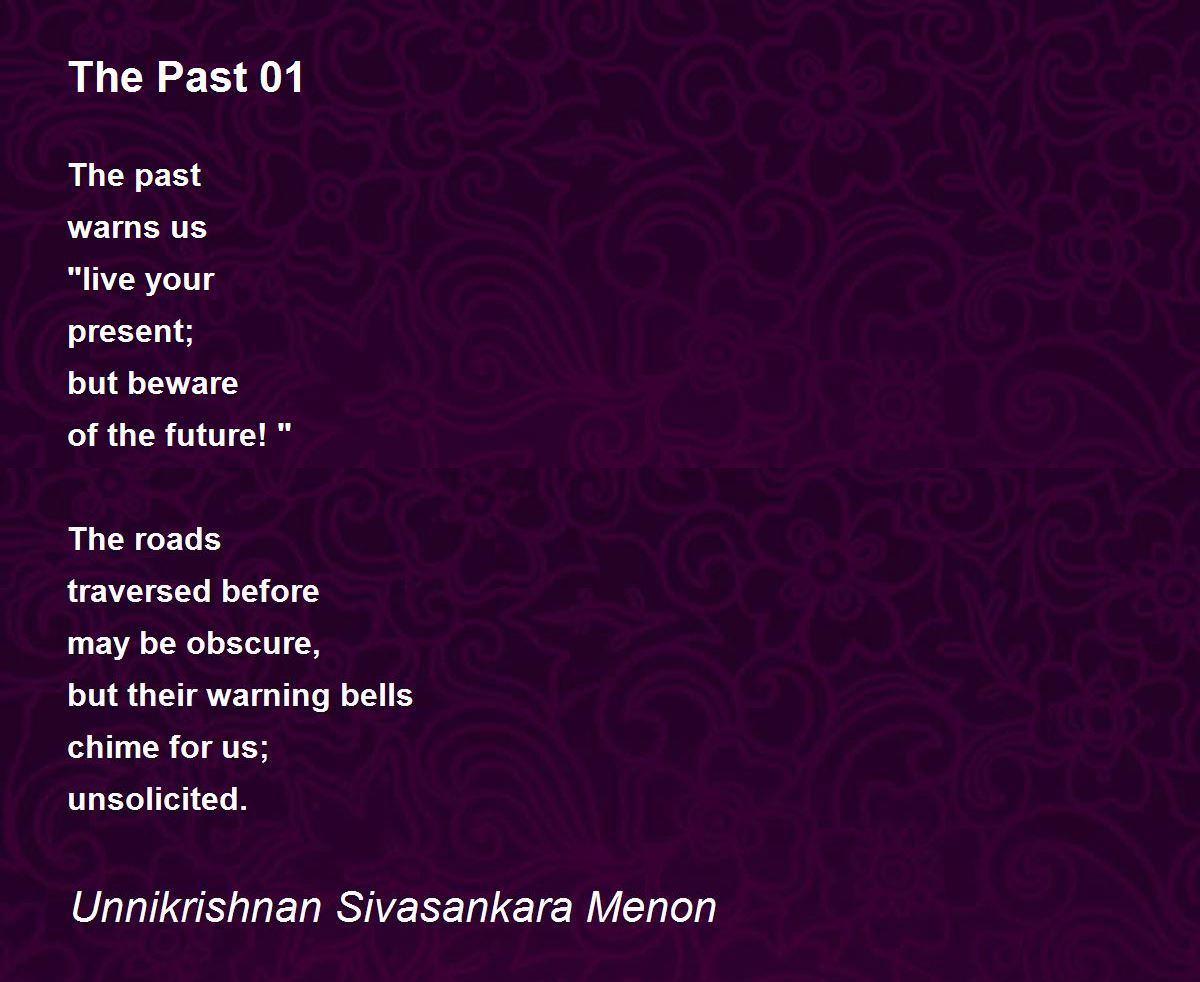 The Past 01

The past
warns us
"live your
present;
but beware
of the future! "

The roads
traversed before
may be obscure,
but their warning bells
chime for us;
unsolicited.

Unnikrishnan Sivasankara Menon